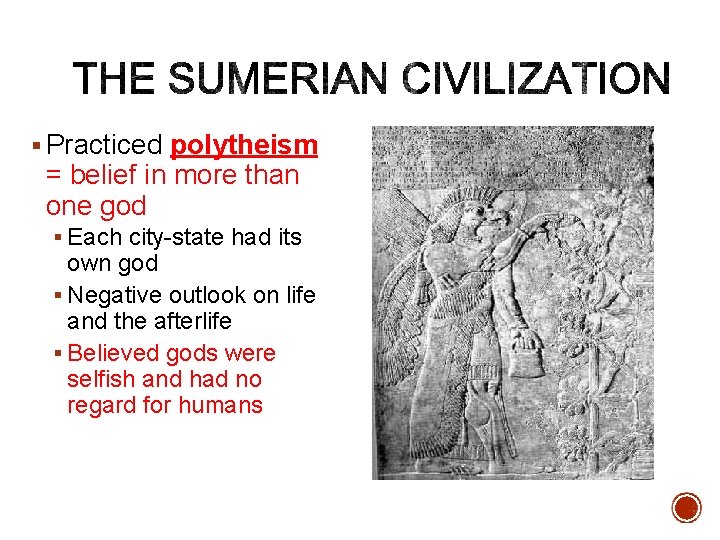 THE SUMERIAN CIVILIZATION

▪ Practiced polytheism = belief in more than one god

▪ Each city-state had its own god

▪ Negative outlook on life and the afterlife

▪ Believed gods were selfish and had no regard for humans